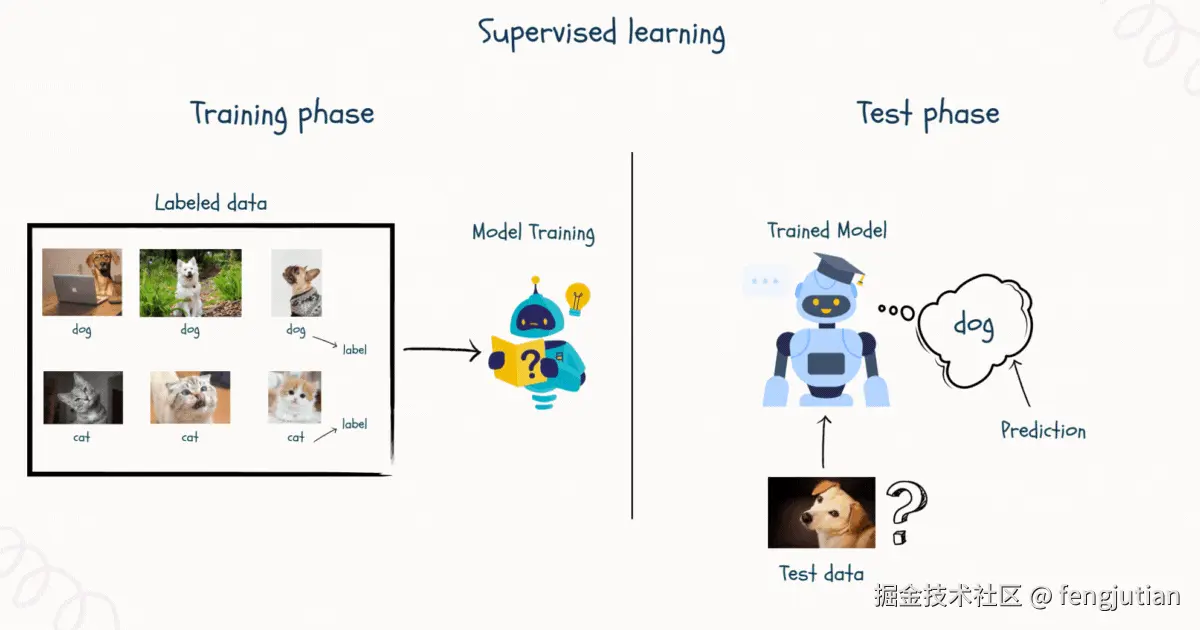 Supervised learning

Training phase

Labeled data

dog dog dog label

cat cat cat label

Model Training

?

Test phase

Trained Model

dog

Prediction

?

Test data

掘金技术社区 @ fengjutian